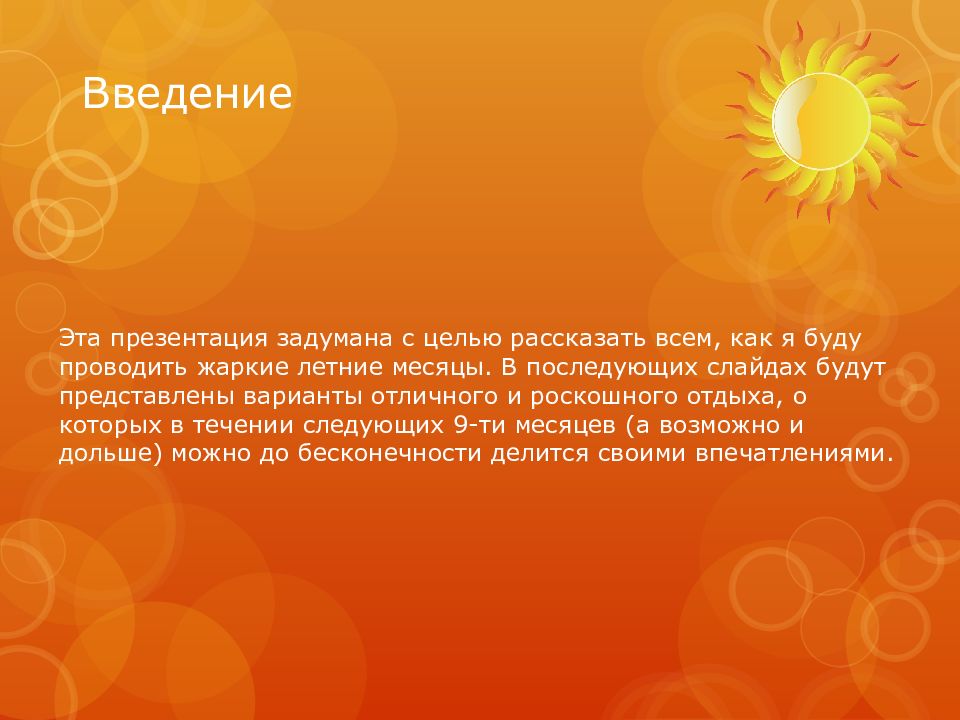 Введение

Эта презентация задумана с целью рассказать всем, как я буду проводить жаркие летние месяцы. В последующих слайдах будут представлены варианты отличного и роскошного отдыха, о которых в течении следующих 9-ти месяцев (а возможно и дольше) можно до бесконечности делится своими впечатлениями.